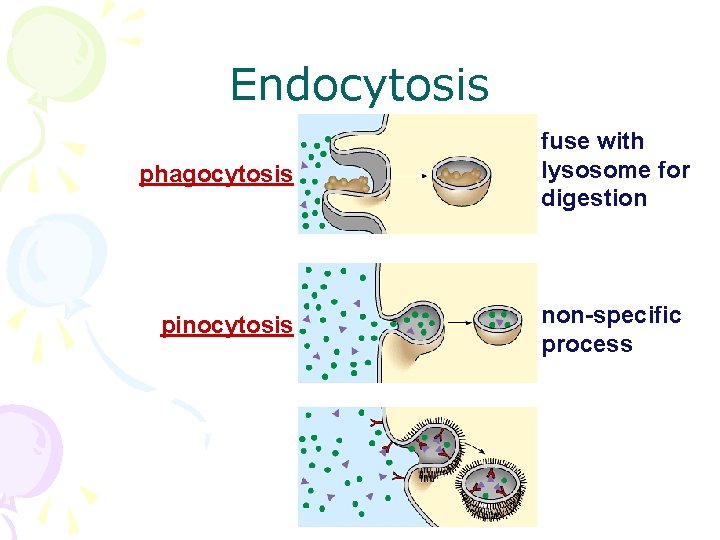 Endocytosis

phagocytosis

fuse with lysosome for digestion

pinocytosis

non-specific process